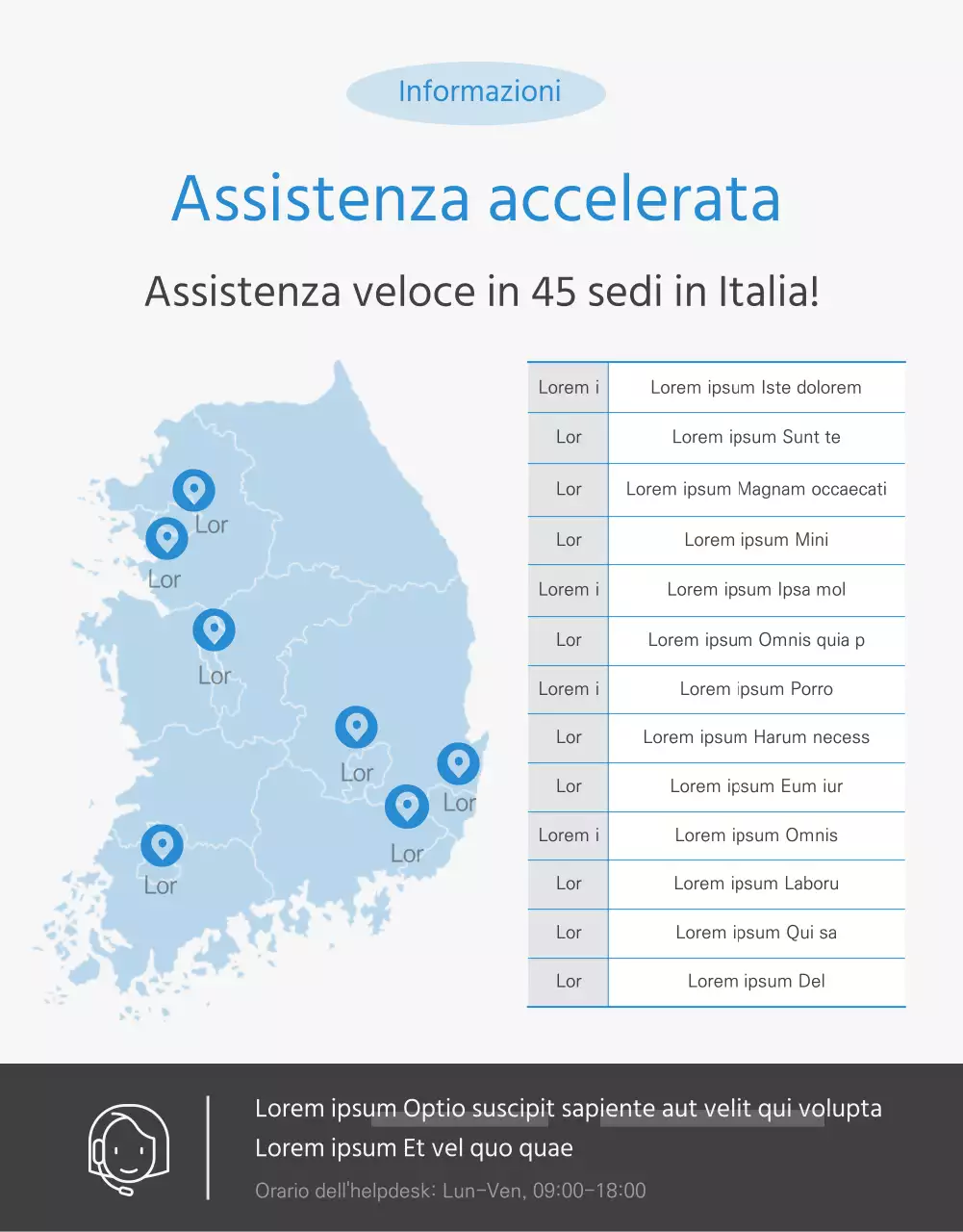 Informazioni

Assistenza accelerata

Assistenza veloce in 45 sedi in Italia!

Lor
Lor
Lor
Lor
Lor
Lor
Lor

| Lorem i | Lorem ipsum Iste dolorem |
|---|---|
| Lor | Lorem ipsum Sunt te |
| Lor | Lorem ipsum Magnam occaecati |
| Lor | Lorem ipsum Mini |
| Lorem i | Lorem ipsum Ipsa mol |
| Lor | Lorem ipsum Omnis quia p |
| Lorem i | Lorem ipsum Porro |
| Lor | Lorem ipsum Harum necess |
| Lor | Lorem ipsum Eum iur |
| Lorem i | Lorem ipsum Omnis |
| Lor | Lorem ipsum Laboru |
| Lor | Lorem ipsum Qui sa |
| Lor | Lorem ipsum Del |

Lorem ipsum Optio suscipit sapiente aut velit qui volupta
Lorem ipsum Et vel quo quae
Orario dell'helpdesk: Lun-Ven, 09:00-18:00